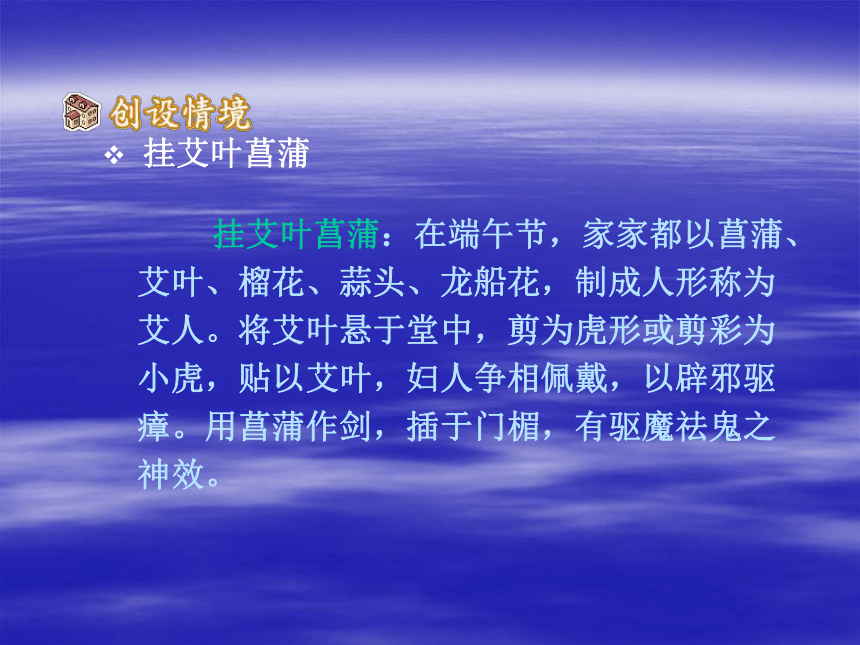 创设情境

❖ 挂艾叶菖蒲

挂艾叶菖蒲：在端午节，家家都以菖蒲、艾叶、榴花、蒜头、龙船花，制成人形称为艾人。将艾叶悬于堂中，剪为虎形或剪彩为小虎，贴以艾叶，妇人争相佩戴，以辟邪驱瘴。用菖蒲作剑，插于门楣，有驱魔祛鬼之神效。